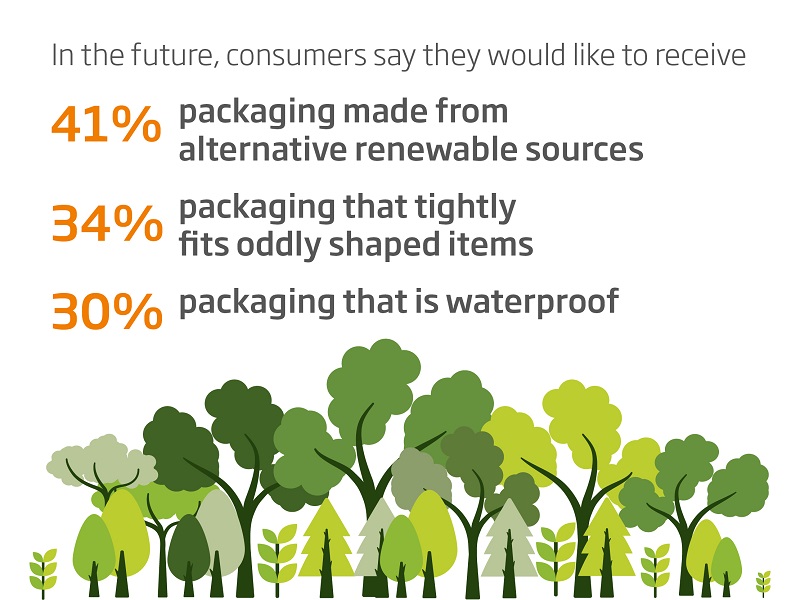 In the future, consumers say they would like to receive

41% packaging made from alternative renewable sources

34% packaging that tightly fits oddly shaped items

30% packaging that is waterproof